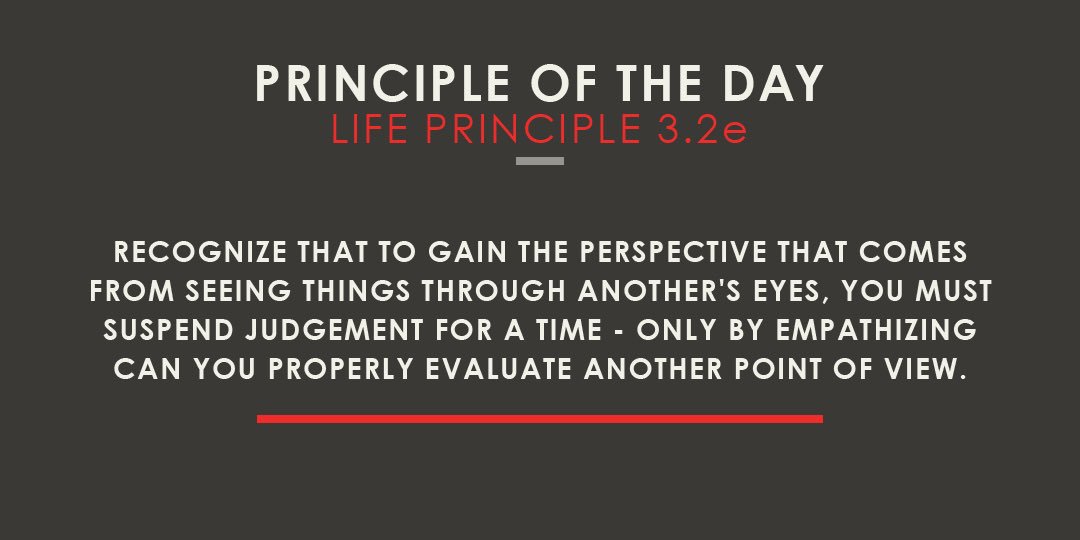 PRINCIPLE OF THE DAY
LIFE PRINCIPLE 3.2e

RECOGNIZE THAT TO GAIN THE PERSPECTIVE THAT COMES FROM SEEING THINGS THROUGH ANOTHER'S EYES, YOU MUST SUSPEND JUDGEMENT FOR A TIME - ONLY BY EMPATHIZING CAN YOU PROPERLY EVALUATE ANOTHER POINT OF VIEW.